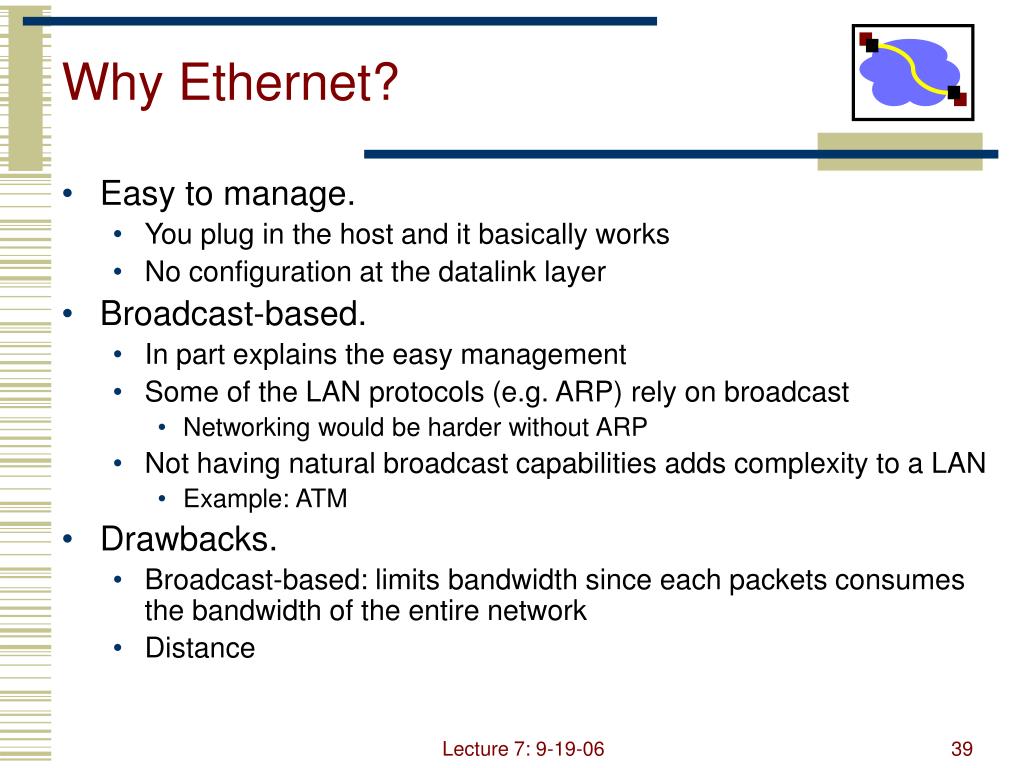 Why Ethernet?

• Easy to manage.
  • You plug in the host and it basically works
  • No configuration at the datalink layer
• Broadcast-based.
  • In part explains the easy management
  • Some of the LAN protocols (e.g. ARP) rely on broadcast
    • Networking would be harder without ARP
  • Not having natural broadcast capabilities adds complexity to a LAN
    • Example: ATM
• Drawbacks.
  • Broadcast-based: limits bandwidth since each packets consumes the bandwidth of the entire network
  • Distance

Lecture 7: 9-19-06

39